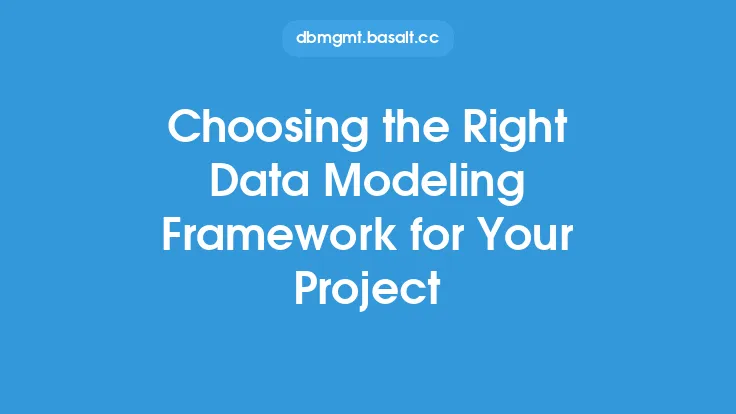 dbmgmt.basalt.cc

Choosing the Right Data Modeling Framework for Your Project